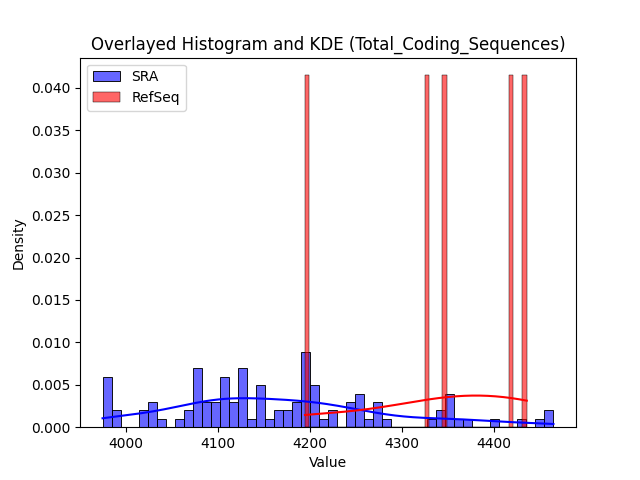 Overlayed Histogram and KDE (Total_Coding_Sequences)

SRA
RefSeq

Density

0.040
0.035
0.030
0.025
0.020
0.015
0.010
0.005
0.000

4000
4100
4200
4300
4400

Value